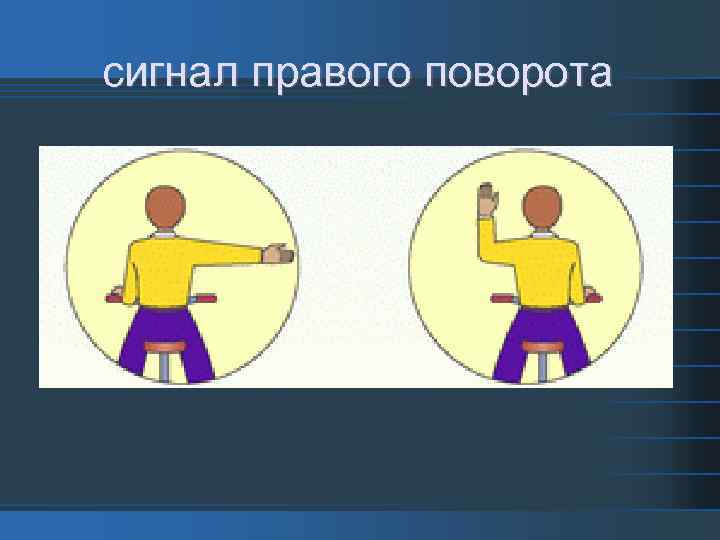 сигнал правого поворота